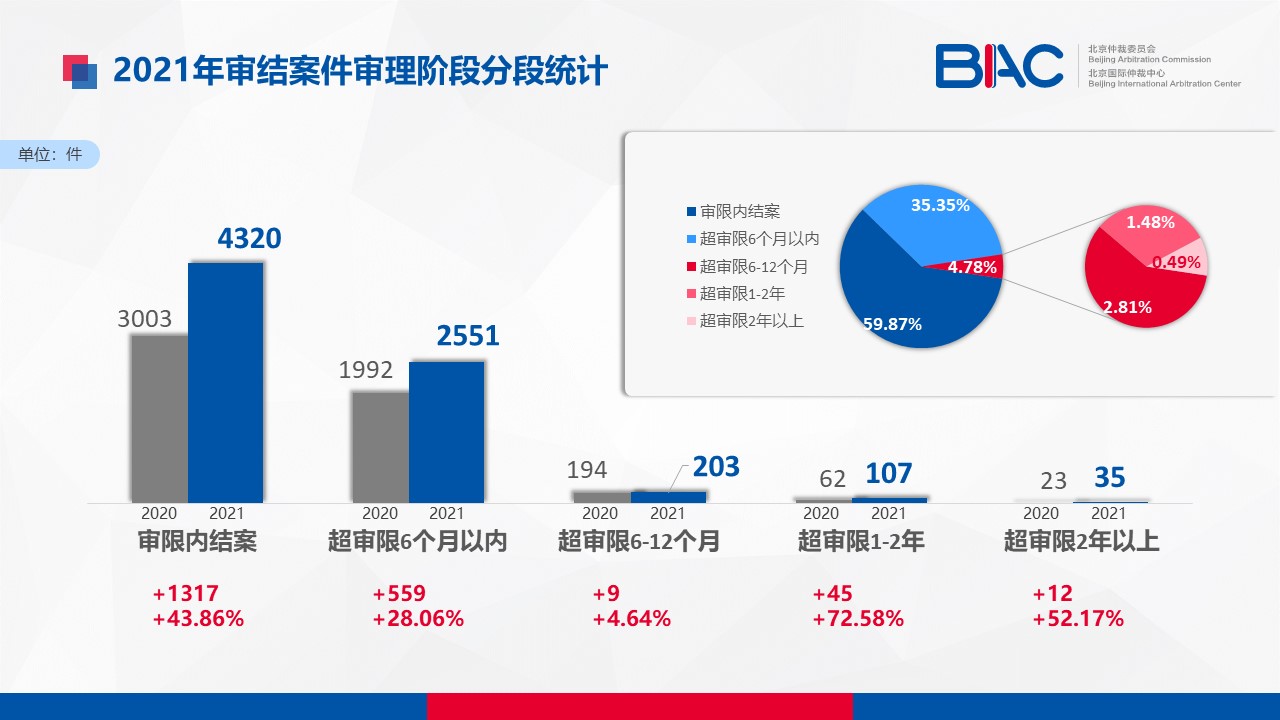 2021年审结案件审理阶段分段统计

BIAC 北京仲裁委员会 Beijing Arbitration Commission 北京国际仲裁中心 Beijing International Arbitration Center

单位：件

审限内结案
超审限6个月以内
超审限6-12个月
超审限1-2年
超审限2年以上

35.35%
4.78%
59.87%
1.48%
0.49%
2.81%

3003
4320
2020 2021
审限内结案
+1317
+43.86%

1992
2551
2020 2021
超审限6个月以内
+559
+28.06%

194
203
2020 2021
超审限6-12个月
+9
+4.64%

62
107
2020 2021
超审限1-2年
+45
+72.58%

23
35
2020 2021
超审限2年以上
+12
+52.17%